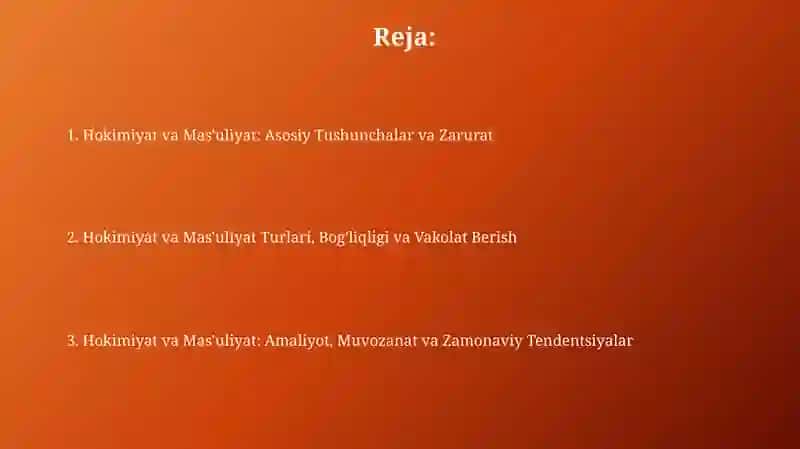 Reja:

1. Hokimiyat va Mas'uliyat: Asosiy Tushunchalar va Zarurat

2. Hokimiyat va Mas'uliyat Turlari, Bog'liqligi va Vakolat Berish

3. Hokimiyat va Mas'uliyat: Amaliyot, Muvozanat va Zamonaviy Tendentsiyalar